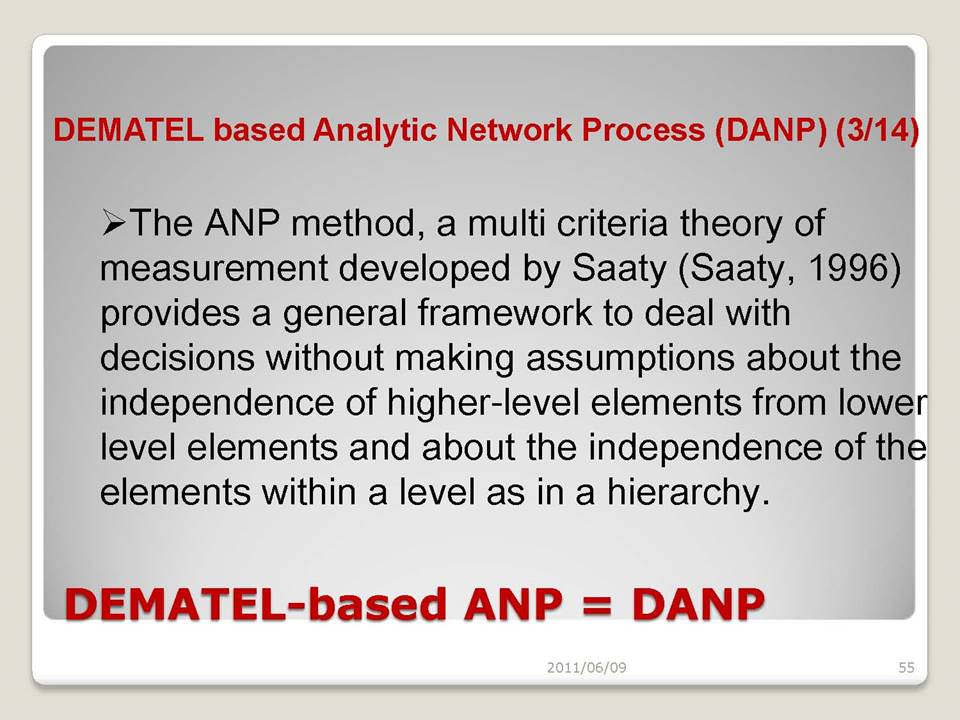 DEMATEL based Analytic Network Process (DANP) (3/14)

➢The ANP method, a multi criteria theory of measurement developed by Saaty (Saaty, 1996) provides a general framework to deal with decisions without making assumptions about the independence of higher-level elements from lower level elements and about the independence of the elements within a level as in a hierarchy.

DEMATEL-based ANP = DANP

2011/06/09

55